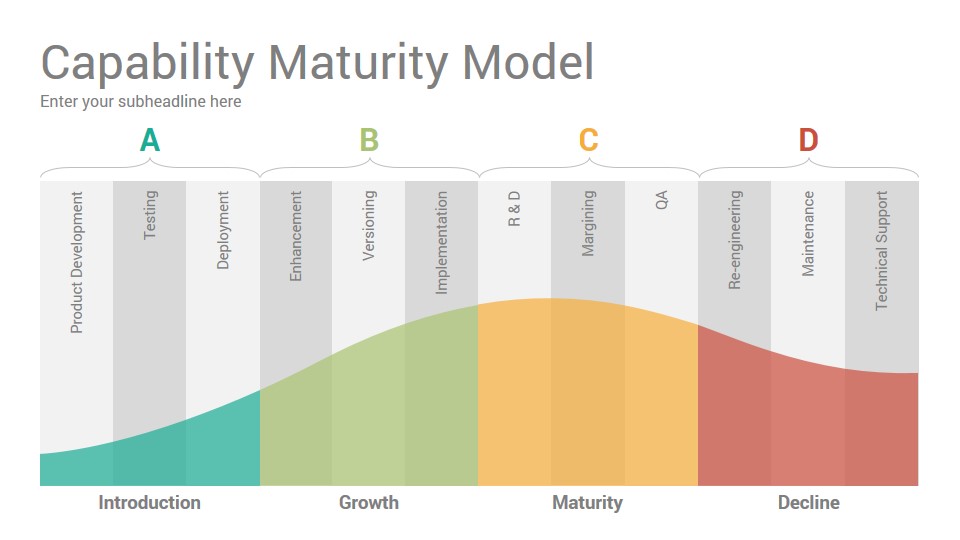 Capability Maturity Model

Enter your subheadline here

A

B

C

D

Product Development

Testing

Deployment

Enhancement

Versioning

Implementation

R & D

Margining

QA

Re-engineering

Maintenance

Technical Support

Introduction

Growth

Maturity

Decline